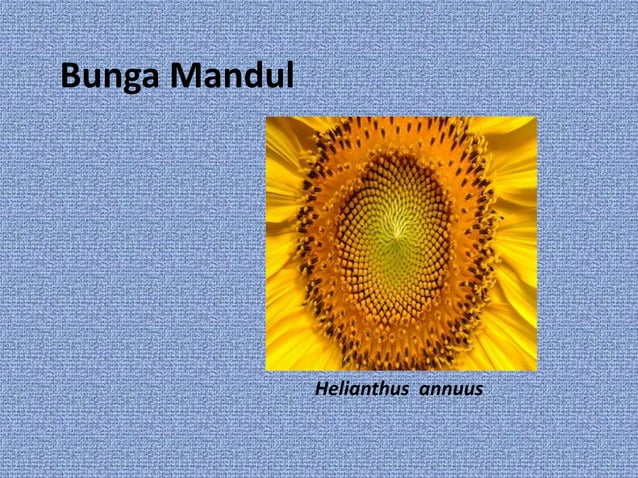 Bunga Mandul

Helianthus annuus